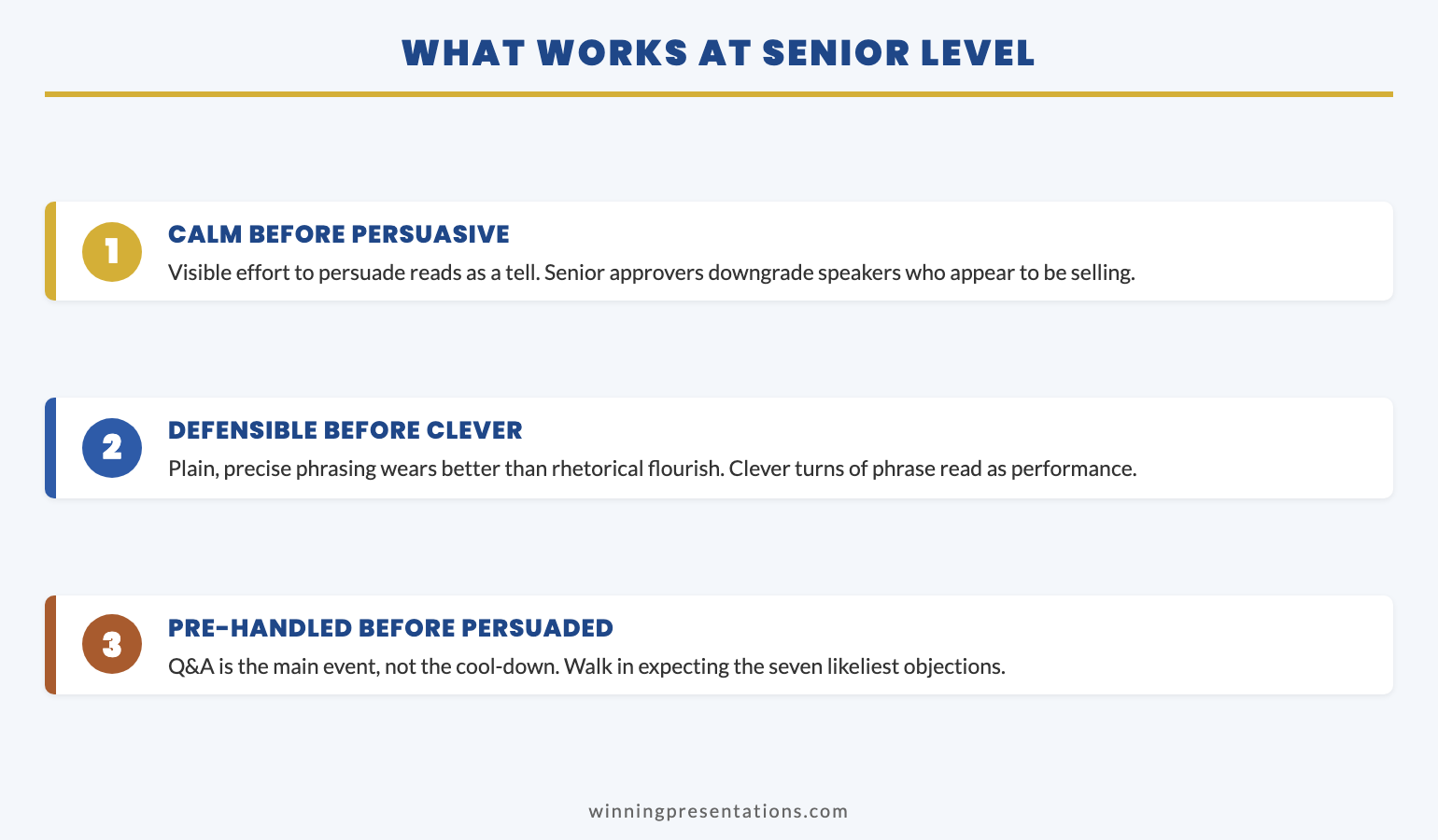 WHAT WORKS AT SENIOR LEVEL

1
CALM BEFORE PERSUASIVE
Visible effort to persuade reads as a tell. Senior approvers downgrade speakers who appear to be selling.

2
DEFENSIBLE BEFORE CLEVER
Plain, precise phrasing wears better than rhetorical flourish. Clever turns of phrase read as performance.

3
PRE-HANDLED BEFORE PERSUADED
Q&A is the main event, not the cool-down. Walk in expecting the seven likeliest objections.

winningpresentations.com